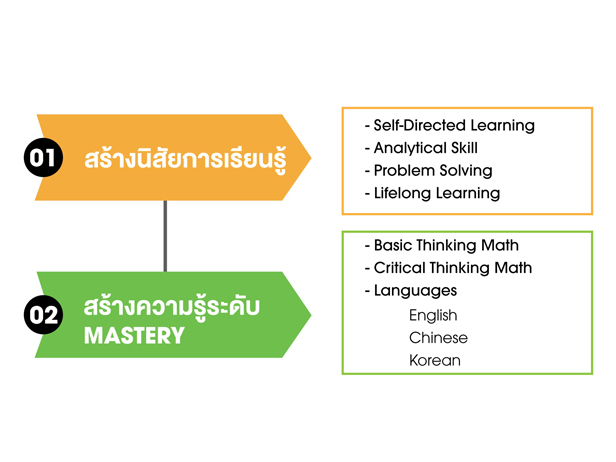 01 สร้างนิสัยการเรียนรู้

- Self-Directed Learning
- Analytical Skill
- Problem Solving
- Lifelong Learning

02 สร้างความรู้ระดับ MASTERY

- Basic Thinking Math
- Critical Thinking Math
- Languages
English
Chinese
Korean